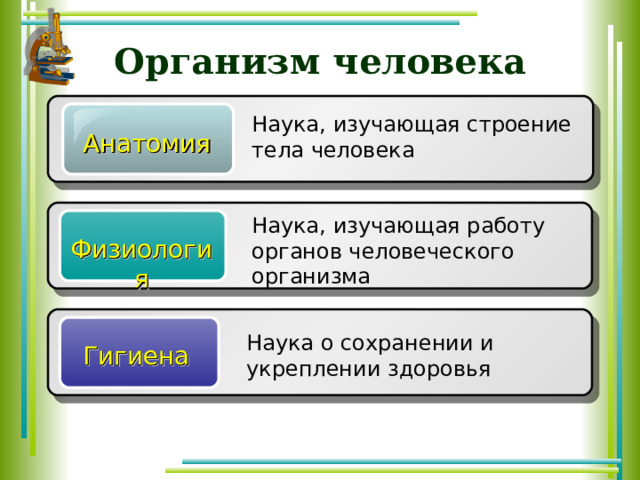 Организм человека

Анатомия

Наука, изучающая строение тела человека

Физиология

Наука, изучающая работу органов человеческого организма

Гигиена

Наука о сохранении и укреплении здоровья